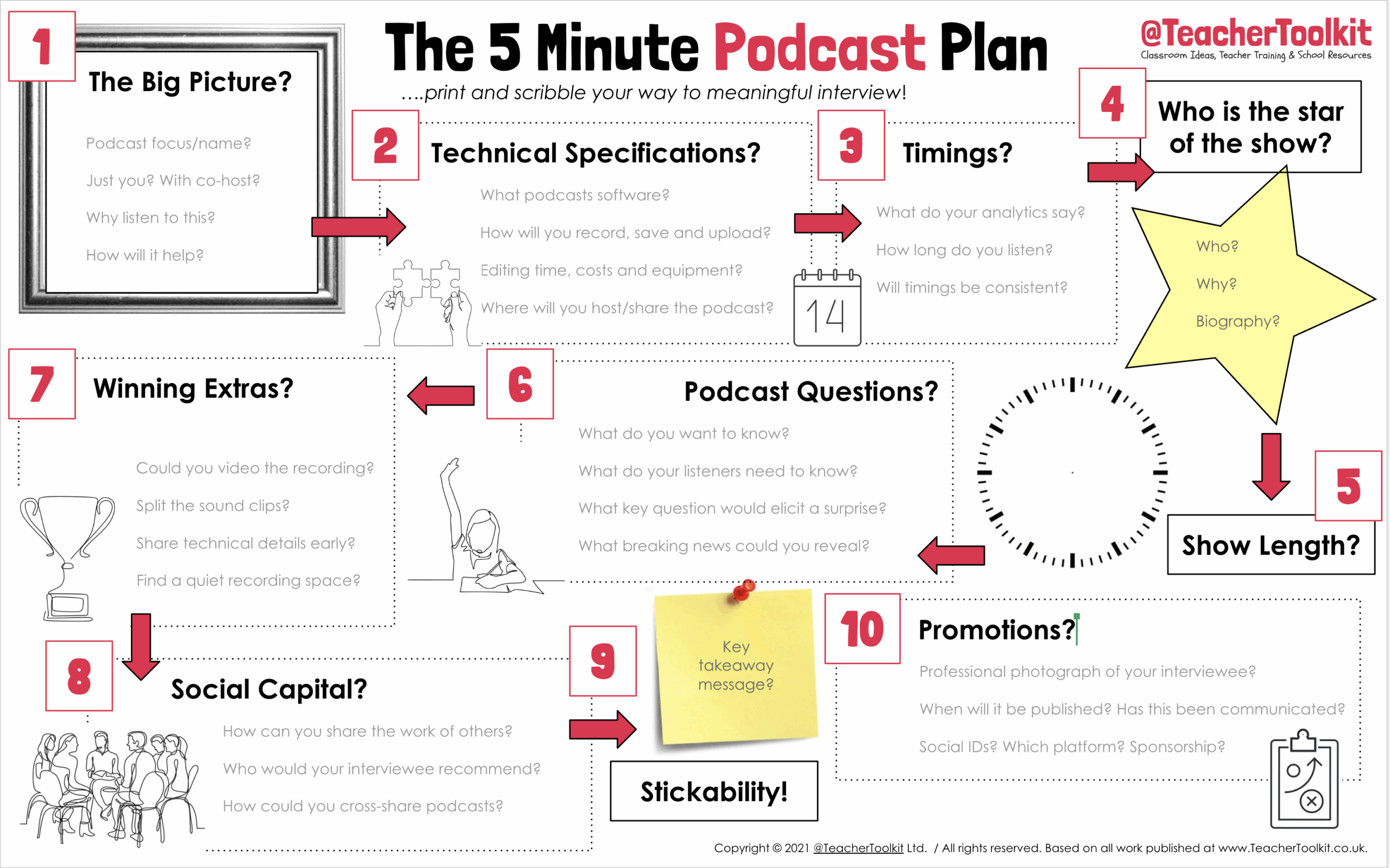 The 5 Minute Podcast Plan

....print and scribble your way to meaningful interview!

@TeacherToolkit
Classroom Ideas, Teacher Training & School Resources

1

The Big Picture?

Podcast focus/name?

Just you? With co-host?

Why listen to this?

How will it help?

2

Technical Specifications?

What podcasts software?

How will you record, save and upload?

Editing time, costs and equipment?

Where will you host/share the podcast?

3

Timings?

What do your analytics say?

How long do you listen?

Will timings be consistent?

14

4

Who is the star of the show?

Who?

Why?

Biography?

5

Show Length?

6

Podcast Questions?

What do you want to know?

What do your listeners need to know?

What key question would elicit a surprise?

What breaking news could you reveal?

7

Winning Extras?

Could you video the recording?

Split the sound clips?

Share technical details early?

Find a quiet recording space?

8

Social Capital?

How can you share the work of others?

Who would your interviewee recommend?

How could you cross-share podcasts?

9

Key takeaway message?

Stickability!

10

Promotions?

Professional photograph of your interviewee?

When will it be published? Has this been communicated?

Social IDs? Which platform? Sponsorship?

Copyright © 2021 @TeacherToolkit Ltd. / All rights reserved. Based on all work published at www.TeacherToolkit.co.uk.